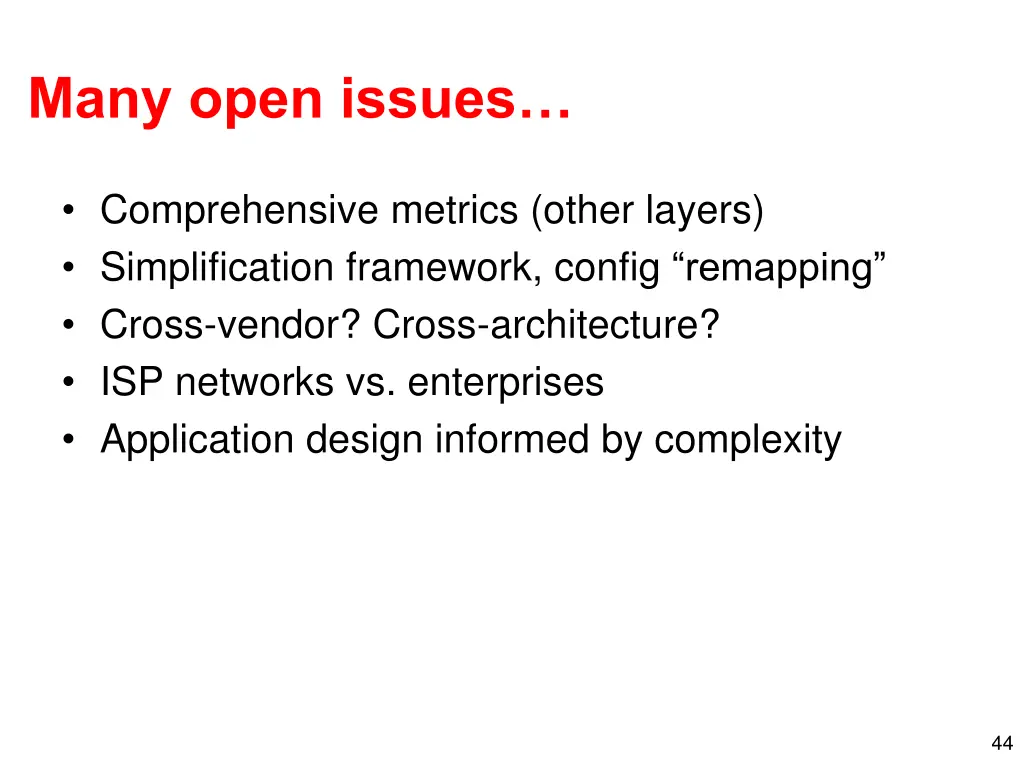 Many open issues…

• Comprehensive metrics (other layers)
• Simplification framework, config “remapping”
• Cross-vendor? Cross-architecture?
• ISP networks vs. enterprises
• Application design informed by complexity

44